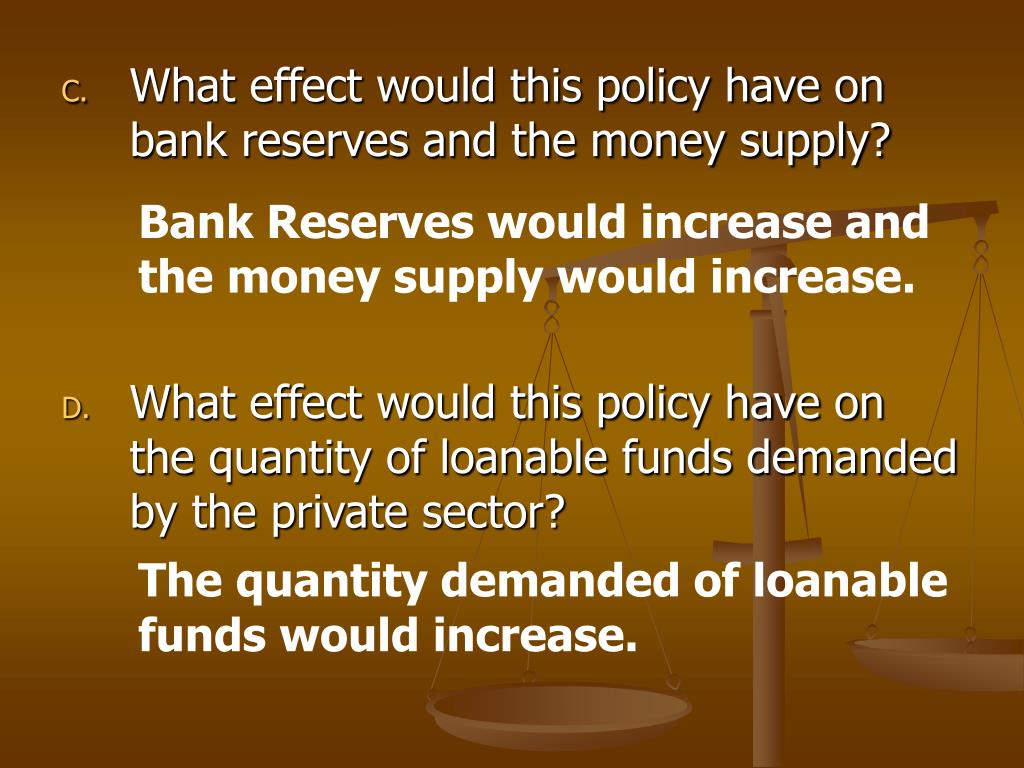 C. What effect would this policy have on bank reserves and the money supply?

Bank Reserves would increase and the money supply would increase.

D. What effect would this policy have on the quantity of loanable funds demanded by the private sector?

The quantity demanded of loanable funds would increase.